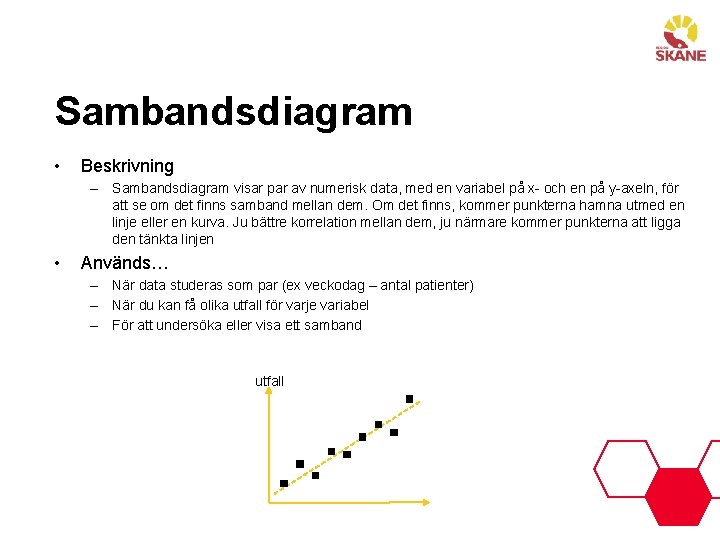 REGION
SKÅNE

Sambandsdiagram

• Beskrivning
– Sambandsdiagram visar par av numerisk data, med en variabel på x- och en på y-axeln, för att se om det finns samband mellan dem. Om det finns, kommer punkterna hamna utmed en linje eller en kurva. Ju bättre korrelation mellan dem, ju närmare kommer punkterna att ligga den tänkta linjen

• Används…
– När data studeras som par (ex veckodag – antal patienter)
– När du kan få olika utfall för varje variabel
– För att undersöka eller visa ett samband

utfall